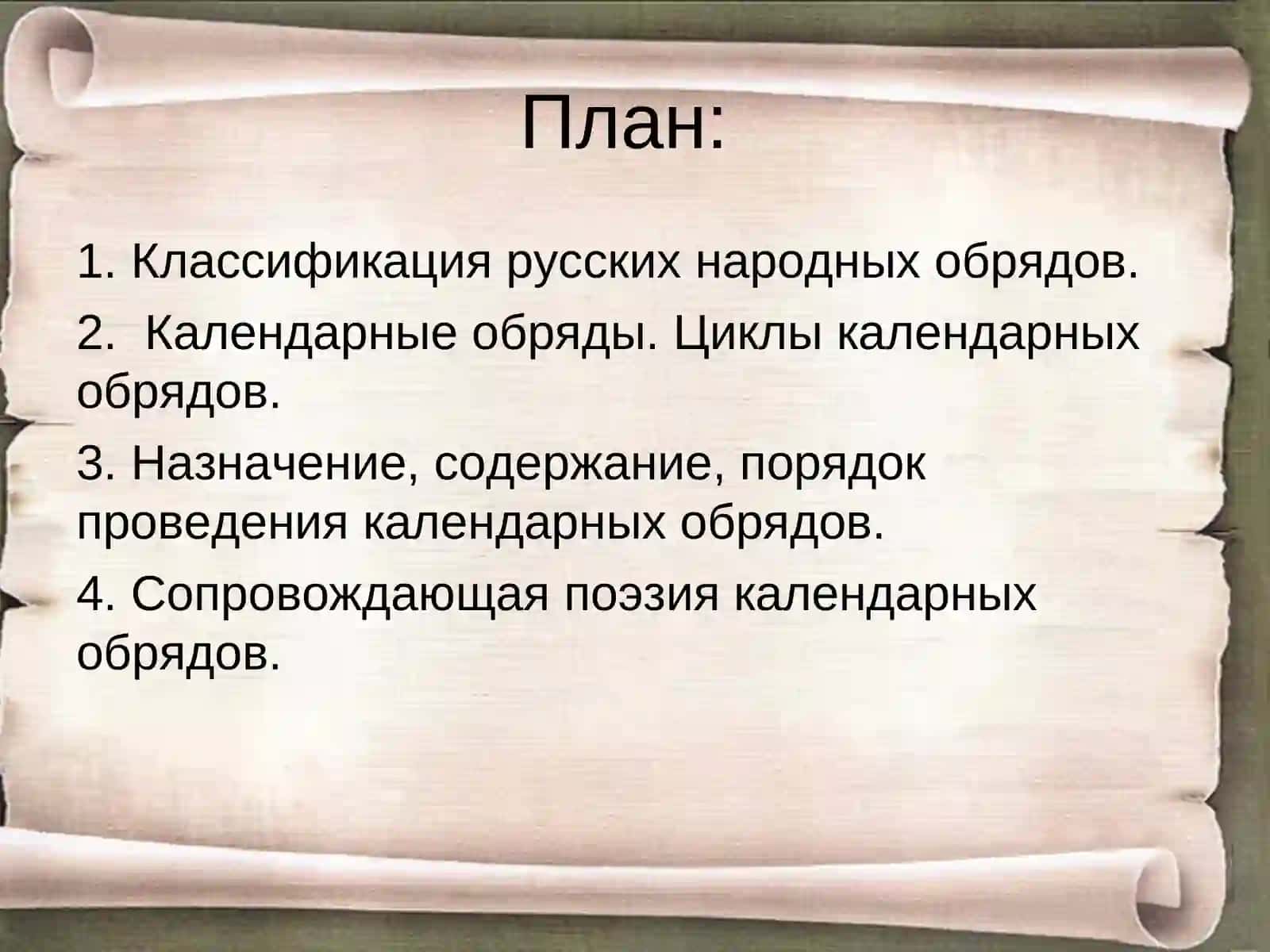 План:

1. Классификация русских народных обрядов.

2.  Календарные обряды. Циклы календарных обрядов.

3. Назначение, содержание, порядок проведения календарных обрядов.

4. Сопровождающая поэзия календарных обрядов.